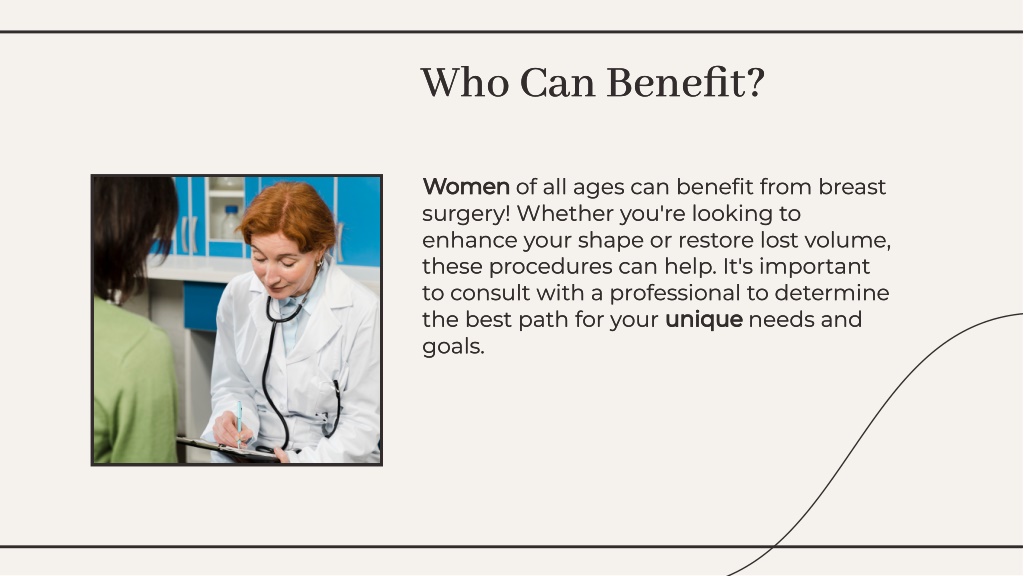 Who Can Benefit?

Women of all ages can benefit from breast surgery! Whether you're looking to enhance your shape or restore lost volume, these procedures can help. It's important to consult with a professional to determine the best path for your unique needs and goals.